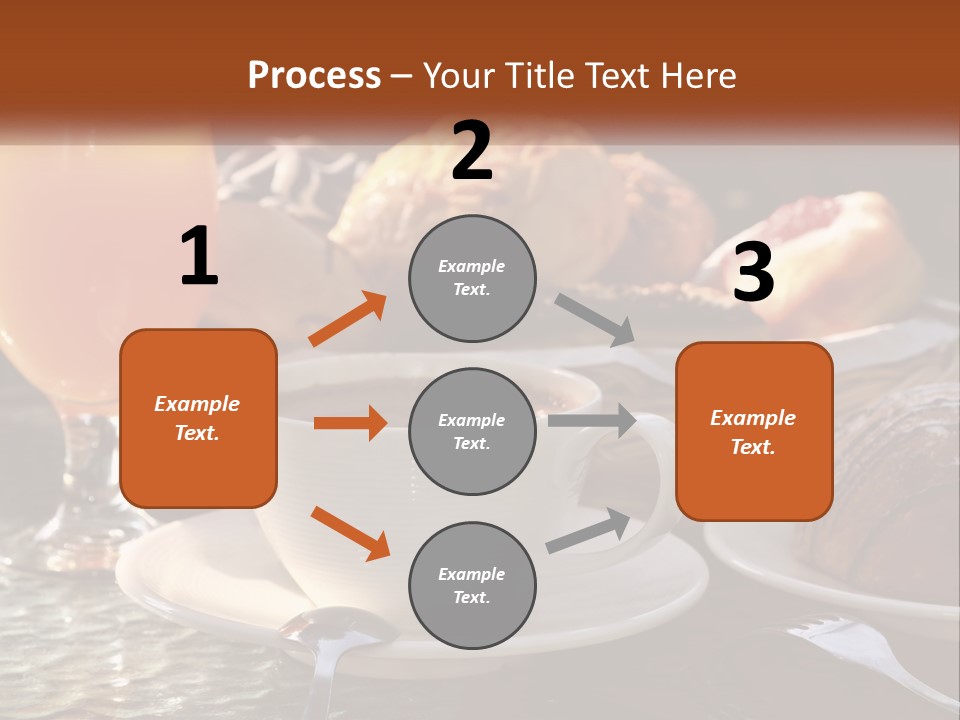 Process – Your Title Text Here

1

Example Text.

2

Example Text.

Example Text.

Example Text.

3

Example Text.